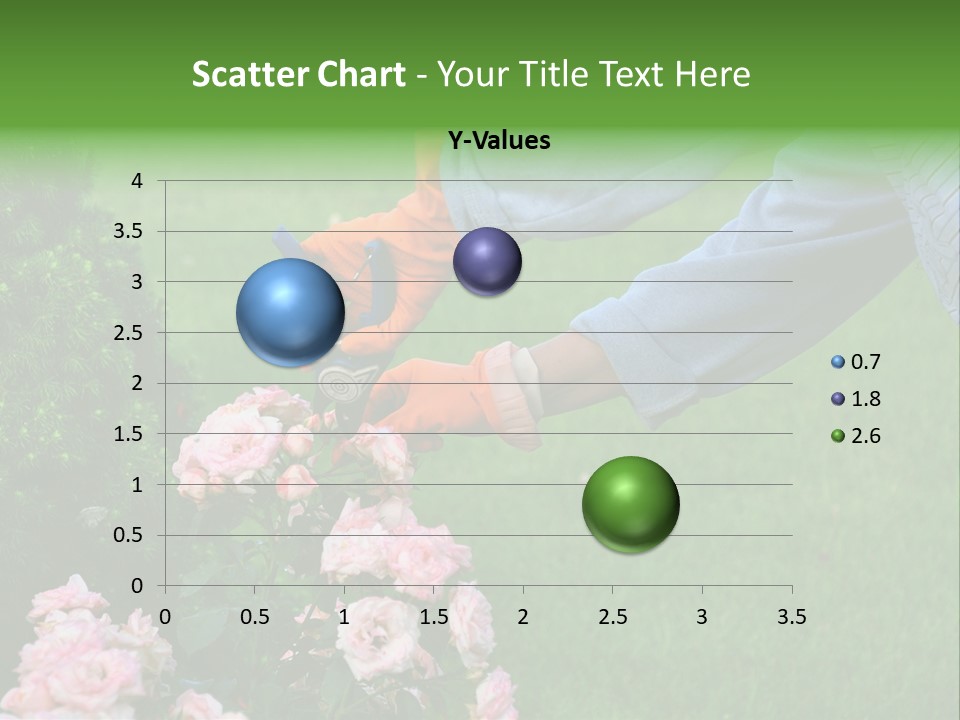 Scatter Chart - Your Title Text Here

Y-Values

4
3.5
3
2.5
2
1.5
1
0.5
0

0 0.5 1 1.5 2 2.5 3 3.5

0.7
1.8
2.6